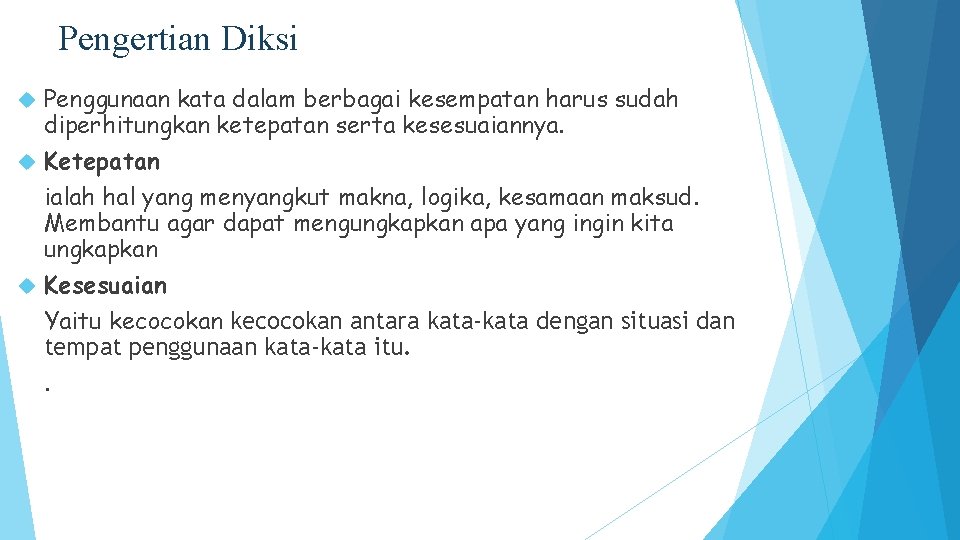 Pengertian Diksi

Penggunaan kata dalam berbagai kesempatan harus sudah diperhitungkan ketepatan serta kesesuaiannya.

Ketepatan

ialah hal yang menyangkut makna, logika, kesamaan maksud. Membantu agar dapat mengungkapkan apa yang ingin kita ungkapkan

Kesesuaian

Yaitu kecocokan kecocokan antara kata-kata dengan situasi dan tempat penggunaan kata-kata itu.

.